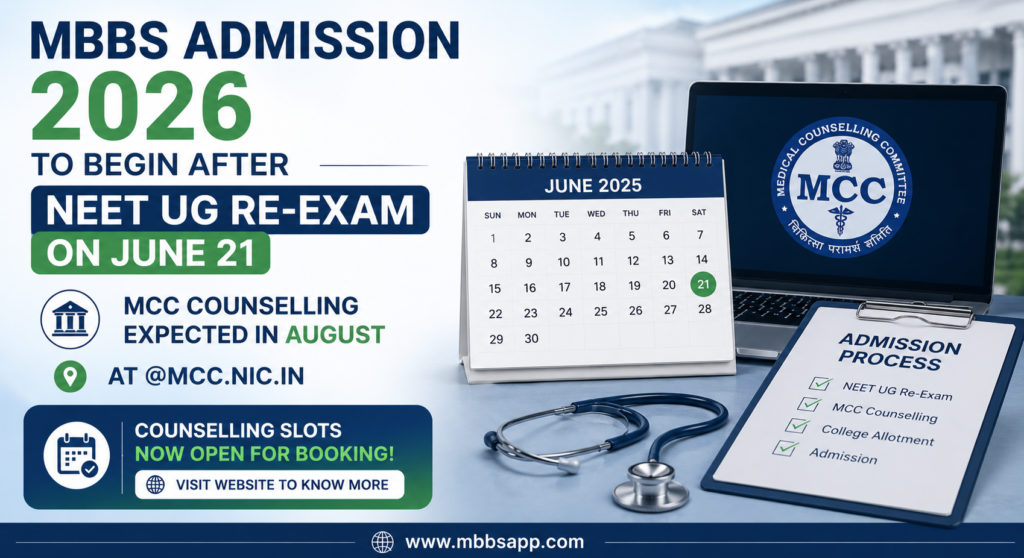 MBBS ADMISSION 2026
TO BEGIN AFTER
NEET UG RE-EXAM
ON JUNE 21

MCC COUNSELLING EXPECTED IN AUGUST

AT @MCC.NIC.IN

COUNSELLING SLOTS
NOW OPEN FOR BOOKING!
VISIT WEBSITE TO KNOW MORE

JUNE 2025

| SUN | MON | TUE | WED | THU | FRI | SAT |
|---|---|---|---|---|---|---|
| 1 | 2 | 3 | 4 | 5 | 6 | 7 |
| 8 | 9 | 10 | 11 | 12 | 13 | 14 |
| 15 | 16 | 17 | 18 | 19 | 20 | 21 |
| 22 | 23 | 24 | 25 | 26 | 27 | 28 |
| 29 | 30 | | | | | |

MEDICAL COUNSELLING COMMITTEE
MCC
चिकित्सा परामर्श समिति

ADMISSION PROCESS
NEET UG Re-Exam
MCC Counselling
College Allotment
Admission

www.mbbsapp.com